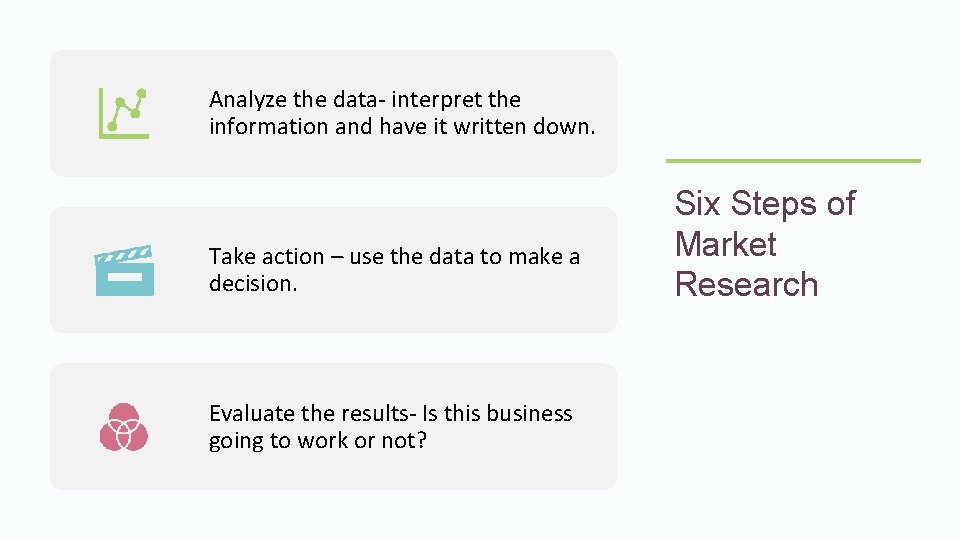 Analyze the data- interpret the information and have it written down.

Take action – use the data to make a decision.

Evaluate the results- Is this business going to work or not?

Six Steps of Market Research